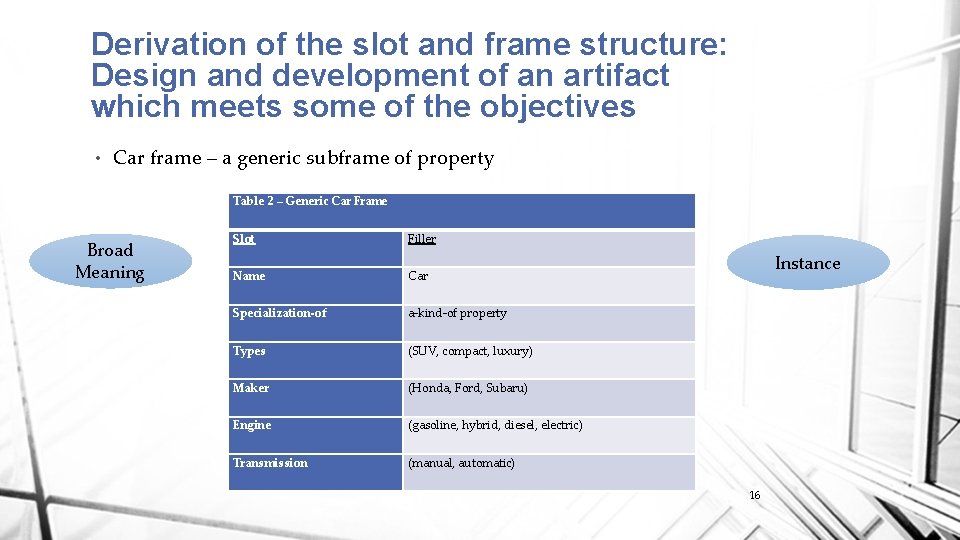 Derivation of the slot and frame structure: Design and development of an artifact which meets some of the objectives

• Car frame – a generic subframe of property

Broad Meaning

Table 2 – Generic Car Frame

| Slot | Filler |
|---|---|
| Name | Car |
| Specialization-of | a-kind-of property |
| Types | (SUV, compact, luxury) |
| Maker | (Honda, Ford, Subaru) |
| Engine | (gasoline, hybrid, diesel, electric) |
| Transmission | (manual, automatic) |

Instance

16